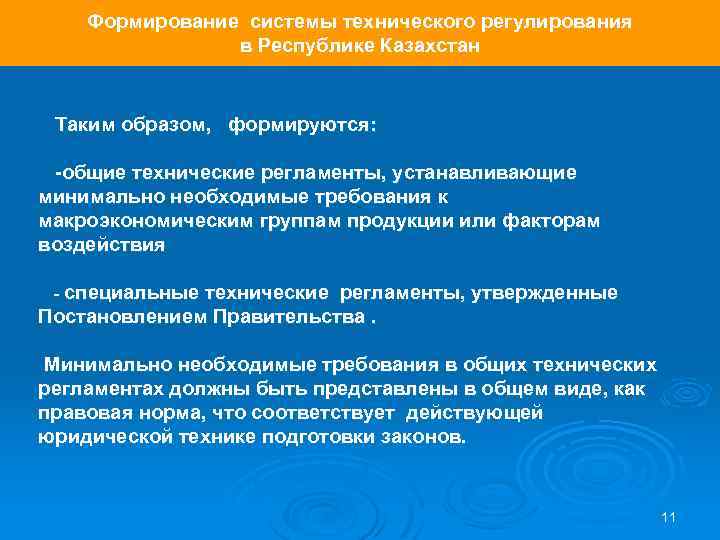 Формирование системы технического регулирования в Республике Казахстан

Таким образом, формируются:

-общие технические регламенты, устанавливающие минимально необходимые требования к макроэкономическим группам продукции или факторам воздействия

- специальные технические регламенты, утвержденные Постановлением Правительства .

Минимально необходимые требования в общих технических регламентах должны быть представлены в общем виде, как правовая норма, что соответствует действующей юридической технике подготовки законов.

11